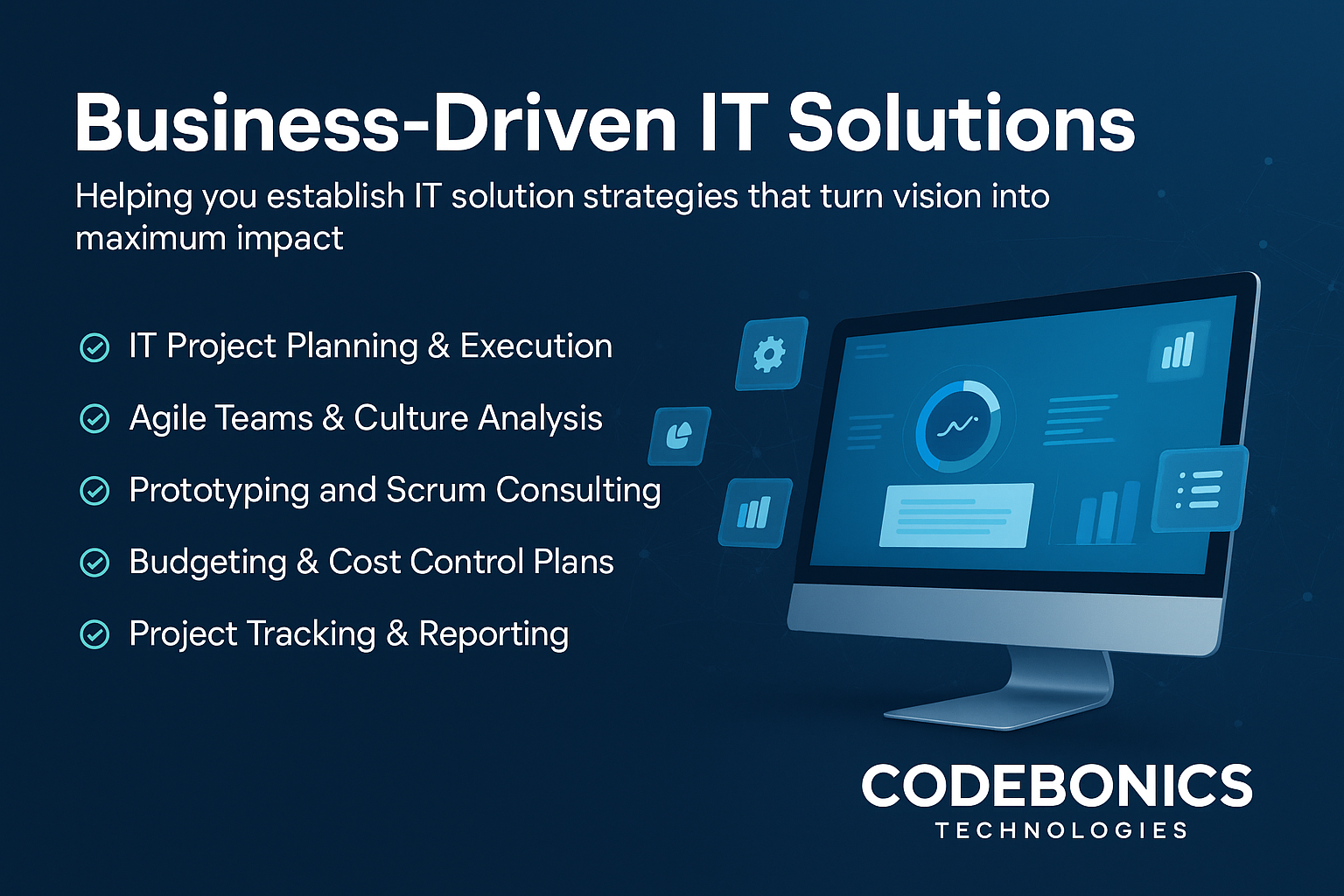 Business-Driven IT Solutions

Helping you establish IT solution strategies that turn vision into maximum impact

IT Project Planning & Execution

Agile Teams & Culture Analysis

Prototyping and Scrum Consulting

Budgeting & Cost Control Plans

Project Tracking & Reporting

CODEBONICS
TECHNOLOGIES